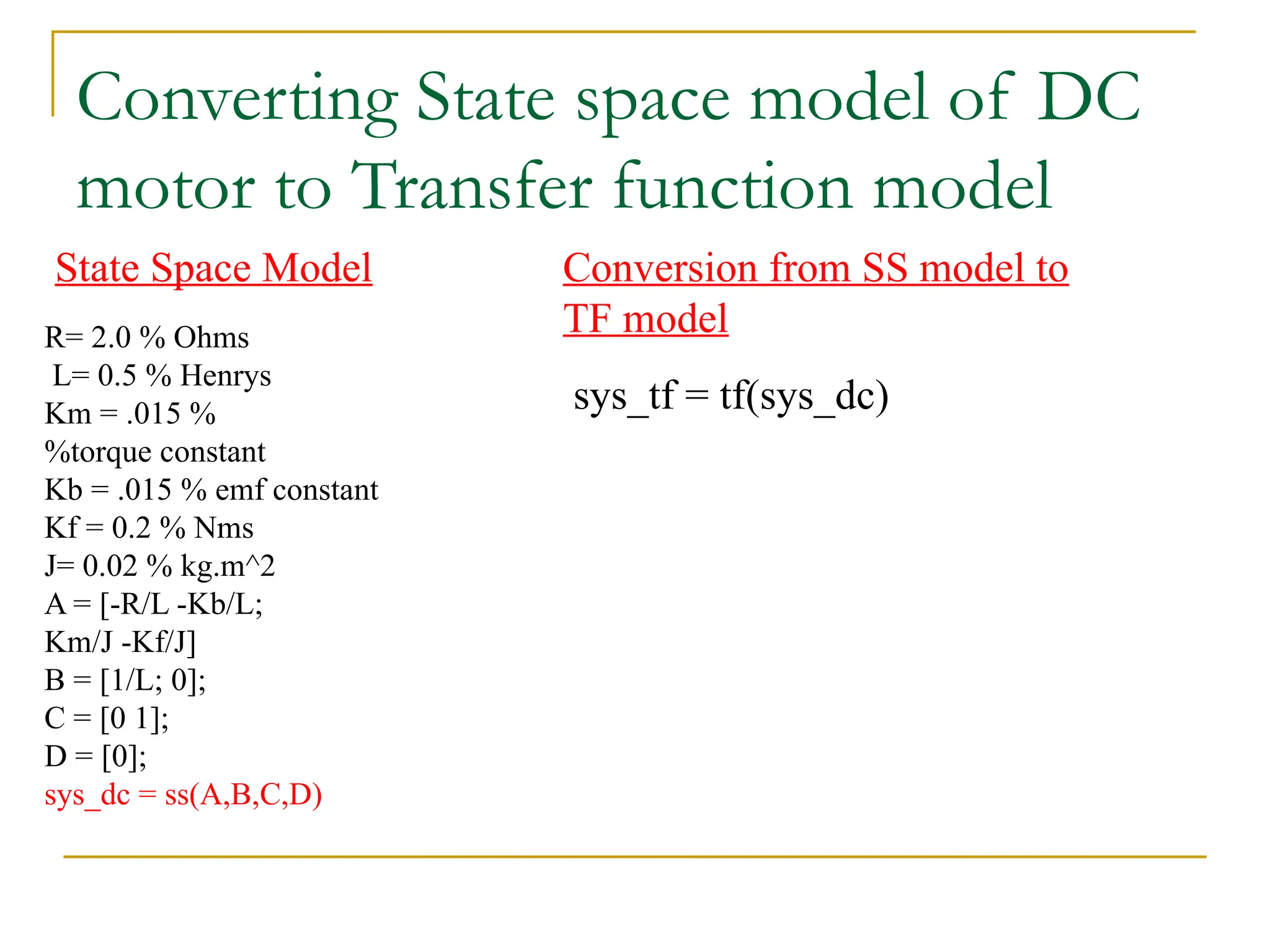 Converting State space model of DC motor to Transfer function model

State Space Model

R= 2.0 % Ohms
L= 0.5 % Henrys
Km = .015 %
%torque constant
Kb = .015 % emf constant
Kf = 0.2 % Nms
J= 0.02 % kg.m^2
A = [-R/L -Kb/L;
Km/J -Kf/J]
B = [1/L; 0];
C = [0 1];
D = [0];
sys_dc = ss(A,B,C,D)

Conversion from SS model to TF model

sys_tf = tf(sys_dc)